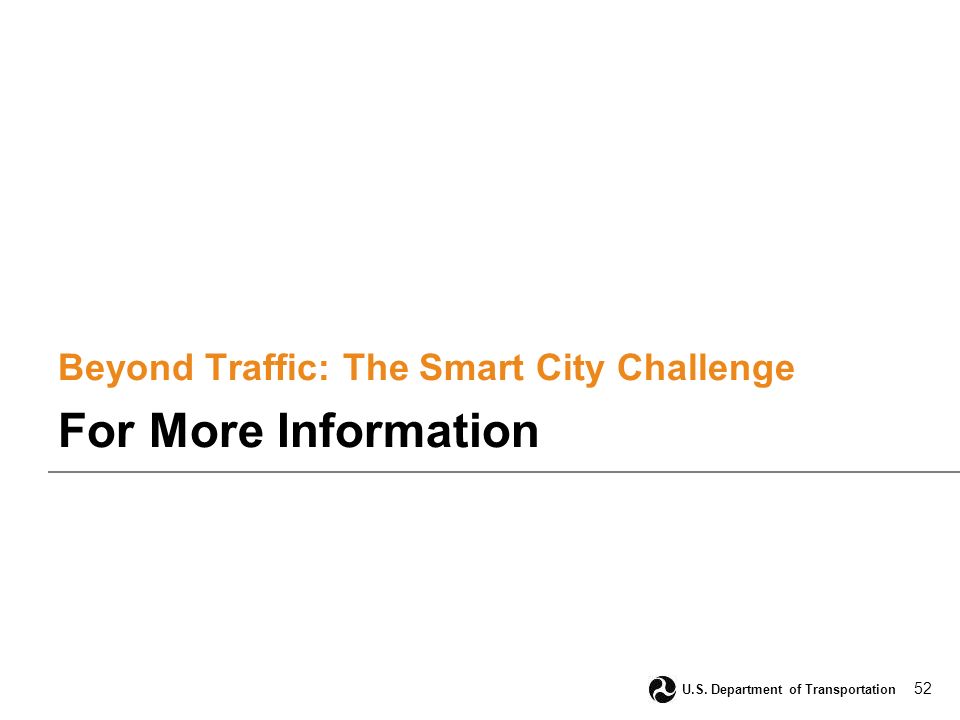 Beyond Traffic: The Smart City Challenge

For More Information

U.S. Department of Transportation 52